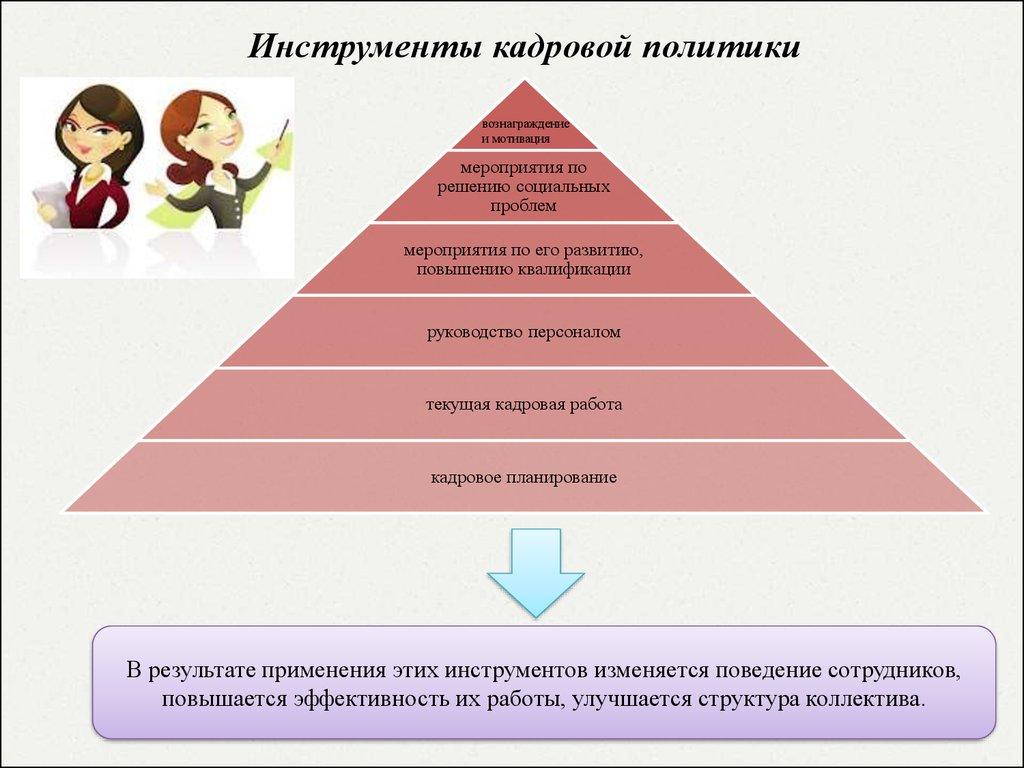 Инструменты кадровой политики

вознаграждение и мотивация

мероприятия по решению социальных проблем

мероприятия по его развитию, повышению квалификации

руководство персоналом

текущая кадровая работа

кадровое планирование

В результате применения этих инструментов изменяется поведение сотрудников, повышается эффективность их работы, улучшается структура коллектива.